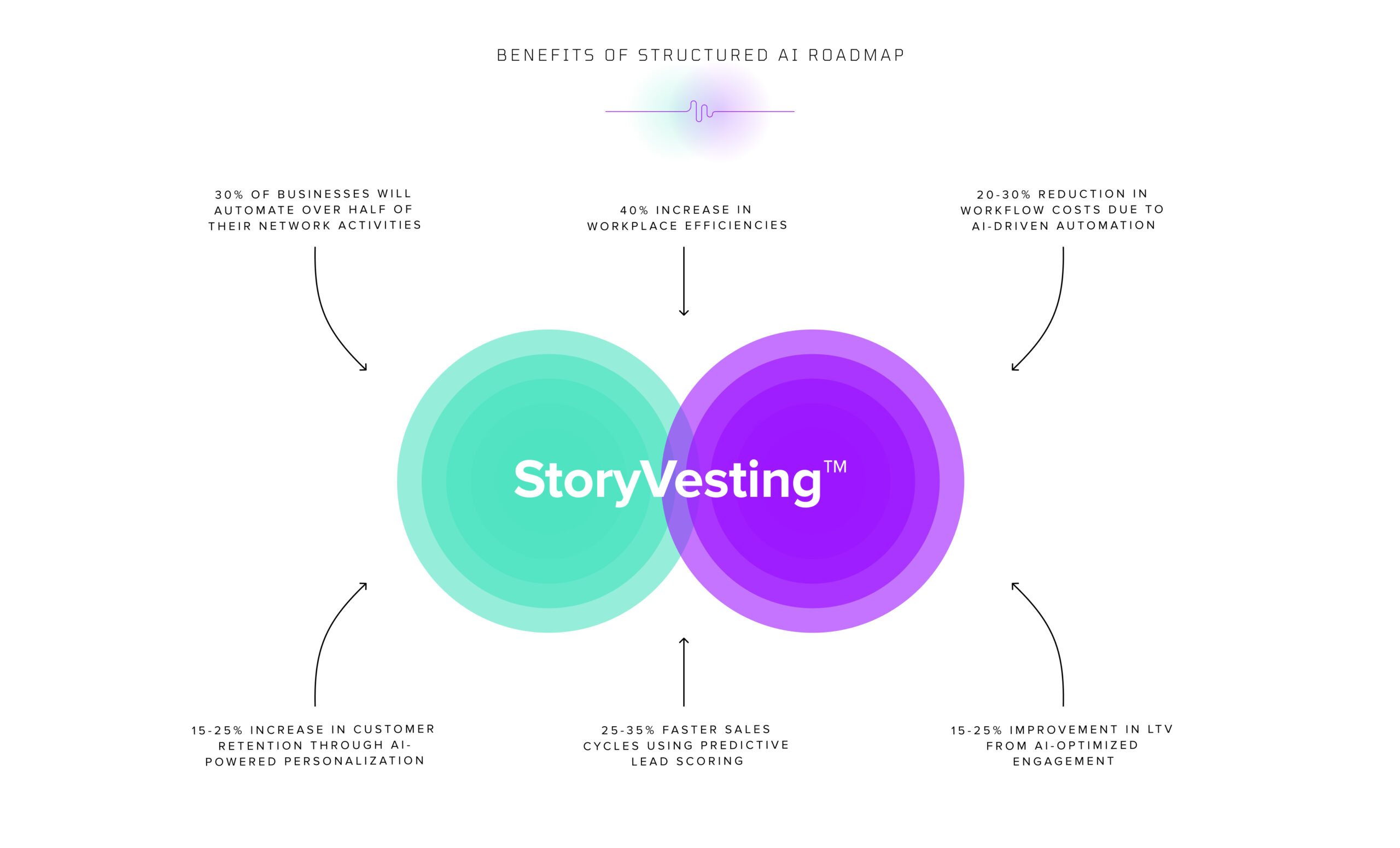 BENEFITS OF STRUCTURED AI ROADMAP

30% OF BUSINESSES WILL AUTOMATE OVER HALF OF THEIR NETWORK ACTIVITIES

40% INCREASE IN WORKPLACE EFFICIENCIES

20-30% REDUCTION IN WORKFLOW COSTS DUE TO AI-DRIVEN AUTOMATION

StoryVesting™

15-25% INCREASE IN CUSTOMER RETENTION THROUGH AI-POWERED PERSONALIZATION

25-35% FASTER SALES CYCLES USING PREDICTIVE LEAD SCORING

15-25% IMPROVEMENT IN LTV FROM AI-OPTIMIZED ENGAGEMENT